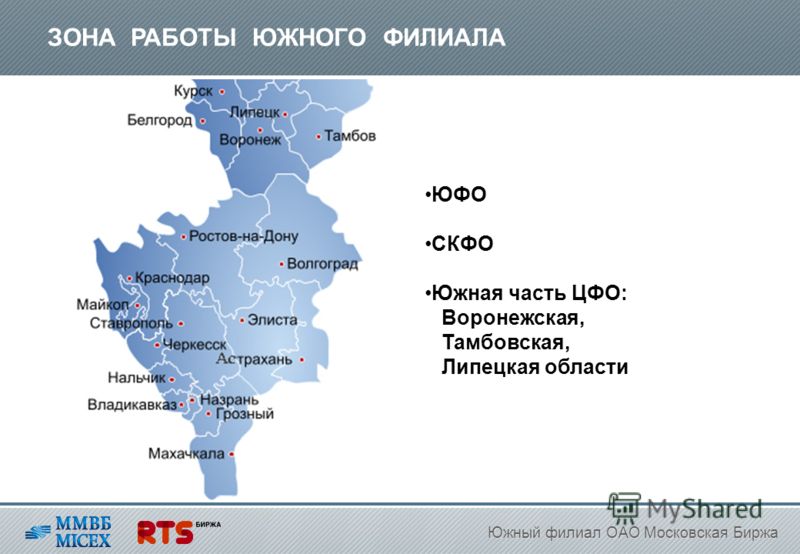 ЗОНА РАБОТЫ ЮЖНОГО ФИЛИАЛА

Курск
Белгород
Липецк
Воронеж
Тамбов
Ростов-на-Дону
Волгоград
Краснодар
Майкоп
Ставрополь
Элиста
Черкесск
Астрахань
Нальчик
Владикавказ
Назрань
Грозный
Махачкала

•ЮФО

•СКФО

•Южная часть ЦФО:
Воронежская,
Тамбовская,
Липецкая области

ММВБ MICEX
RTS БИРЖА
MyShared
Южный филиал ОАО Московская Биржа